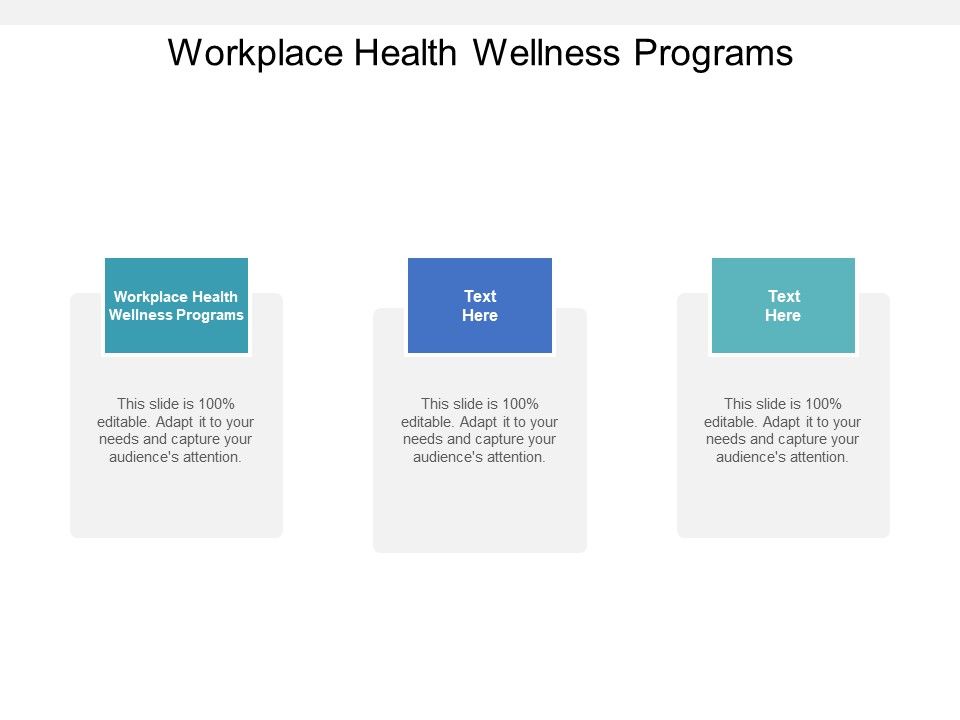 Workplace Health Wellness Programs

Workplace Health Wellness Programs

This slide is 100% editable. Adapt it to your needs and capture your audience's attention.

Text Here

This slide is 100% editable. Adapt it to your needs and capture your audience's attention.

Text Here

This slide is 100% editable. Adapt it to your needs and capture your audience's attention.